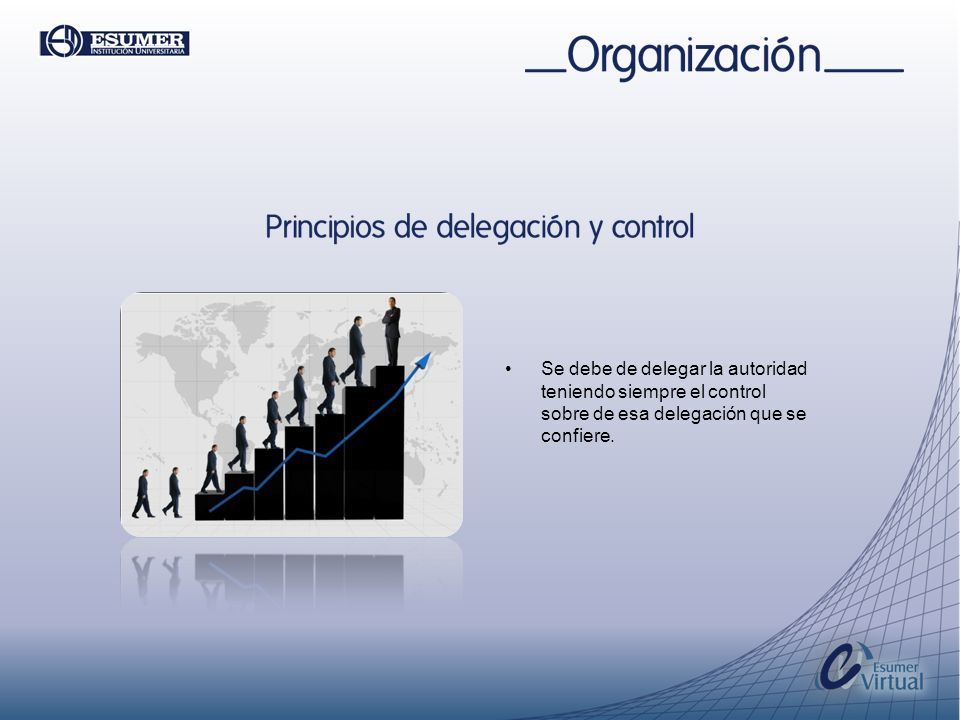 ESUMER
INSTITUCIÓN UNIVERSITARIA

Organización

Principios de delegación y control

• Se debe de delegar la autoridad teniendo siempre el control sobre de esa delegación que se confiere.

Esumer
Virtual